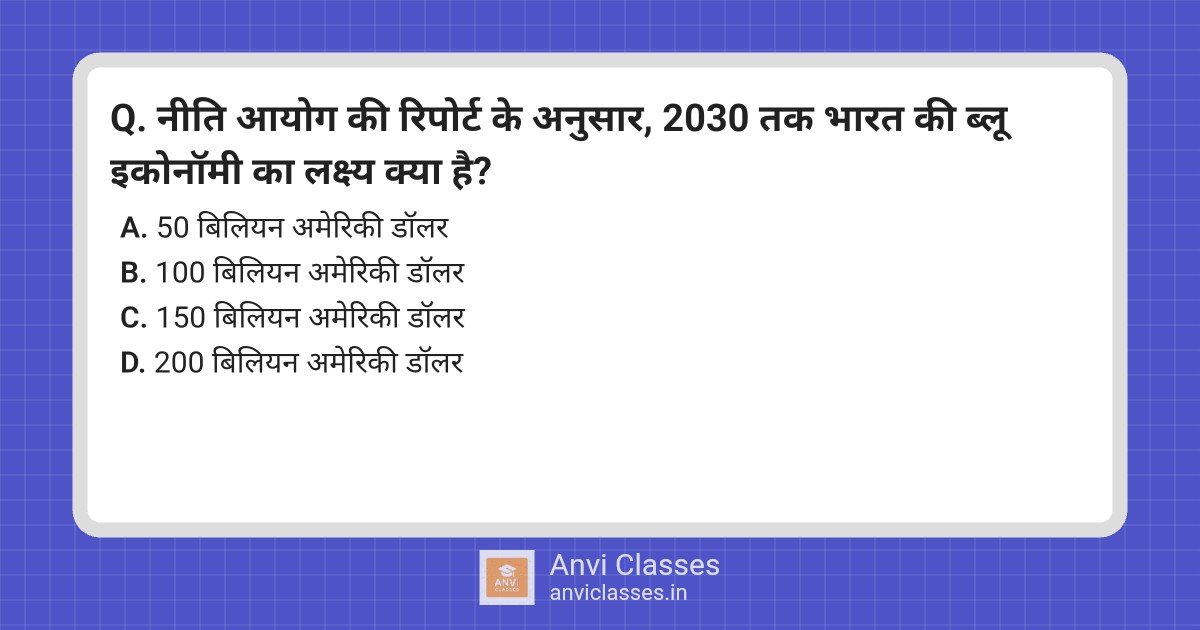 Q. नीति आयोग की रिपोर्ट के अनुसार, 2030 तक भारत की ब्लू इकोनॉमी का लक्ष्य क्या है?

A. 50 बिलियन अमेरिकी डॉलर
B. 100 बिलियन अमेरिकी डॉलर
C. 150 बिलियन अमेरिकी डॉलर
D. 200 बिलियन अमेरिकी डॉलर

ANVI CLASSES
Anvi Classes
anviclasses.in